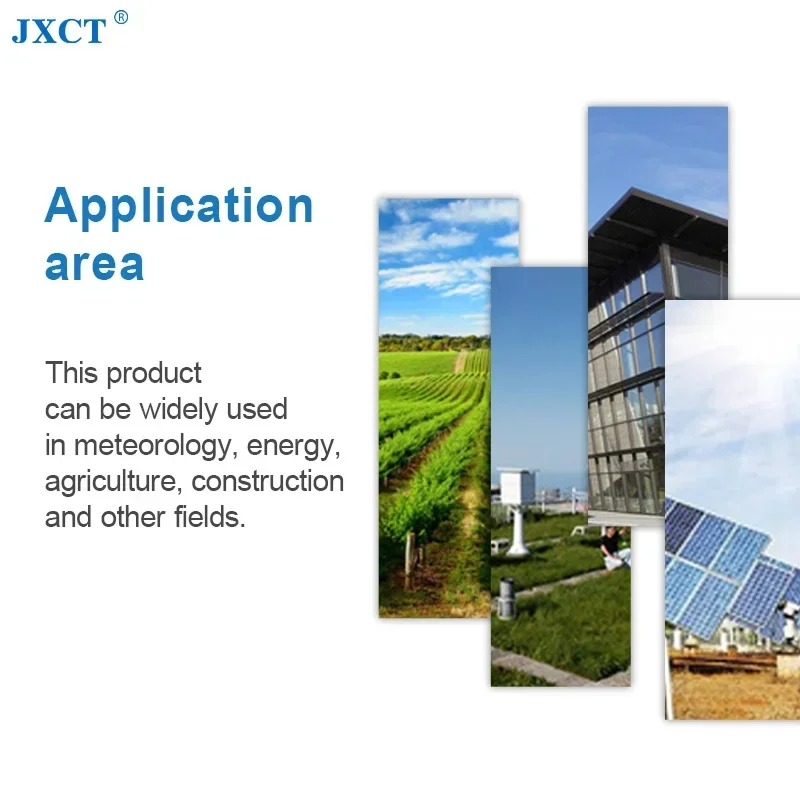 JXCT®

Application area

This product can be widely used in meteorology, energy, agriculture, construction and other fields.